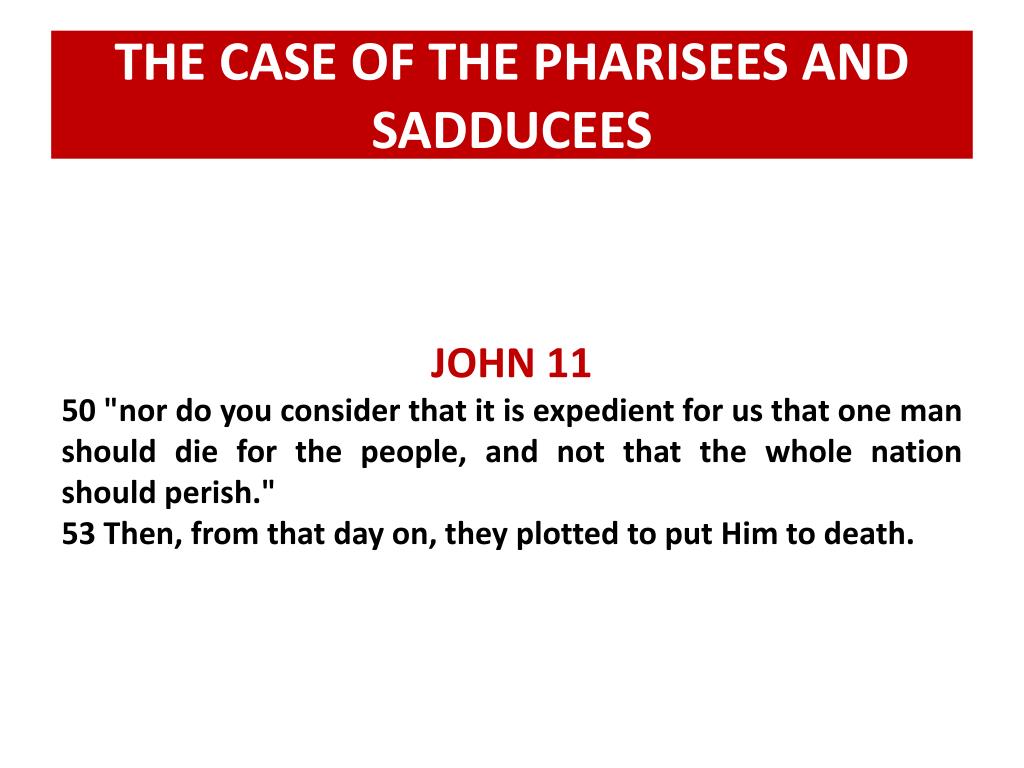 THE CASE OF THE PHARISEES AND SADDUCEES

JOHN 11

50 "nor do you consider that it is expedient for us that one man should die for the people, and not that the whole nation should perish."
53 Then, from that day on, they plotted to put Him to death.